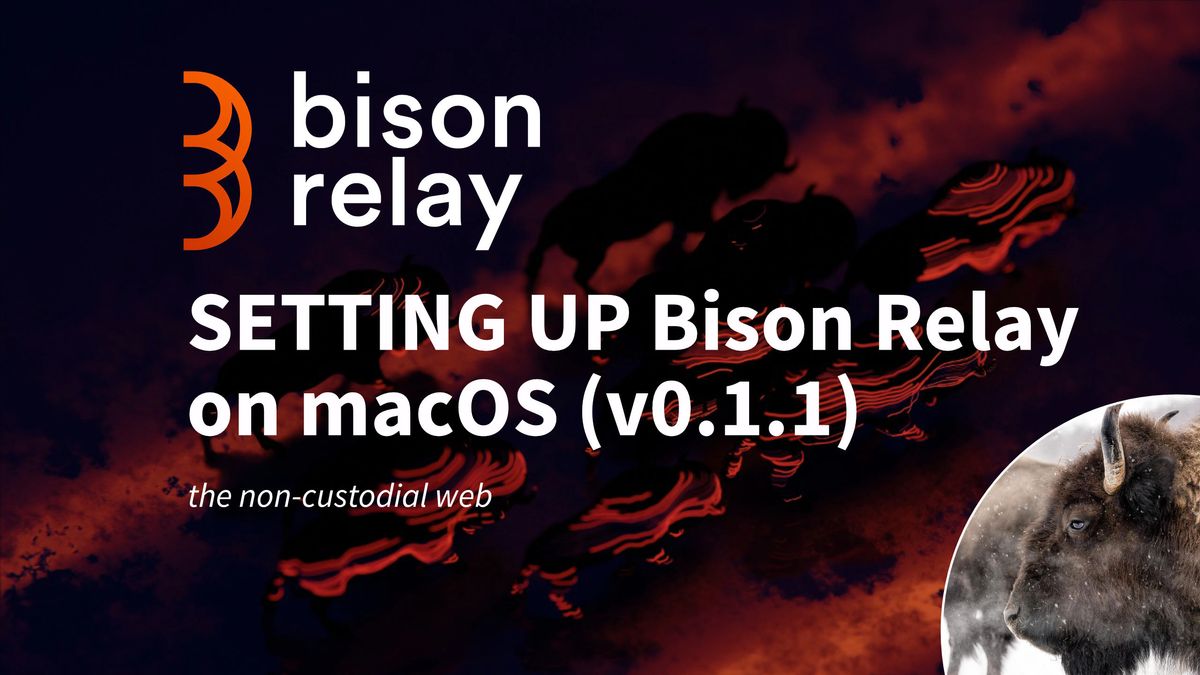 bison relay

SETTING UP Bison Relay on macOS (v0.1.1)

the non-custodial web